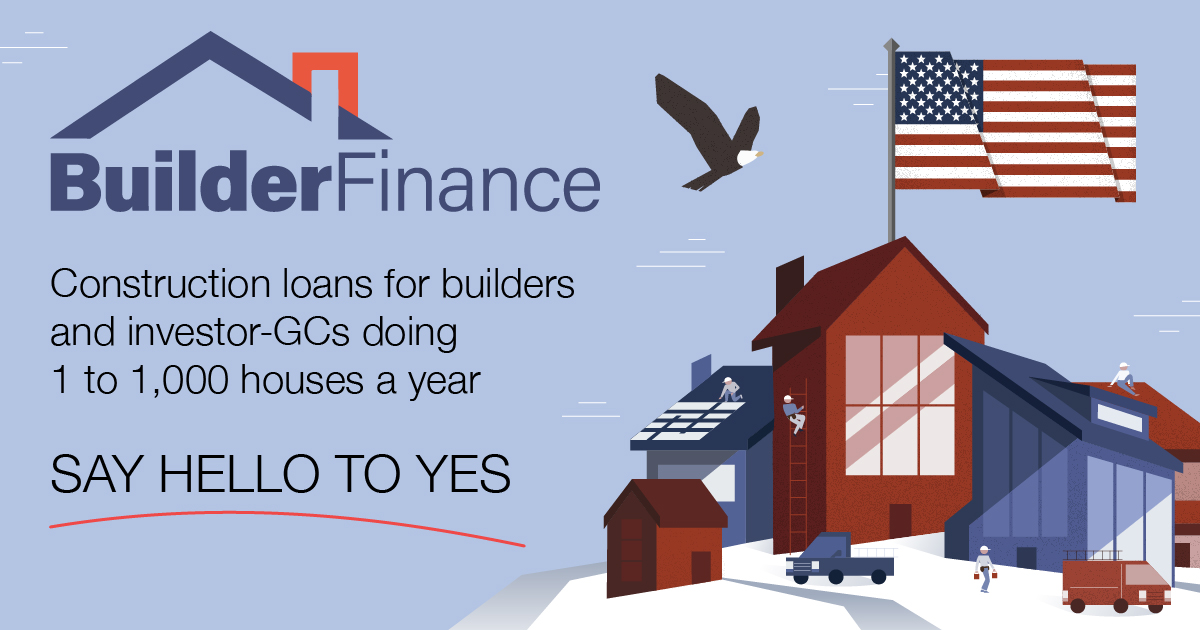 BuilderFinance

Construction loans for builders and investor-GCs doing 1 to 1,000 houses a year

SAY HELLO TO YES